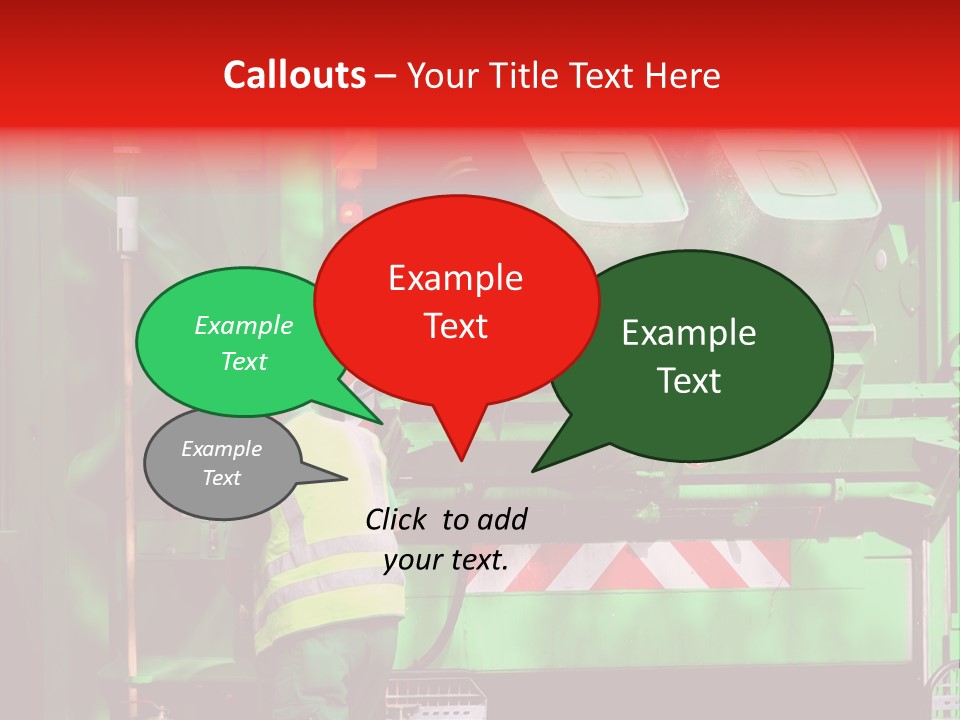 Callouts – Your Title Text Here

Example Text

Example Text

Example Text

Example Text

Click to add your text.